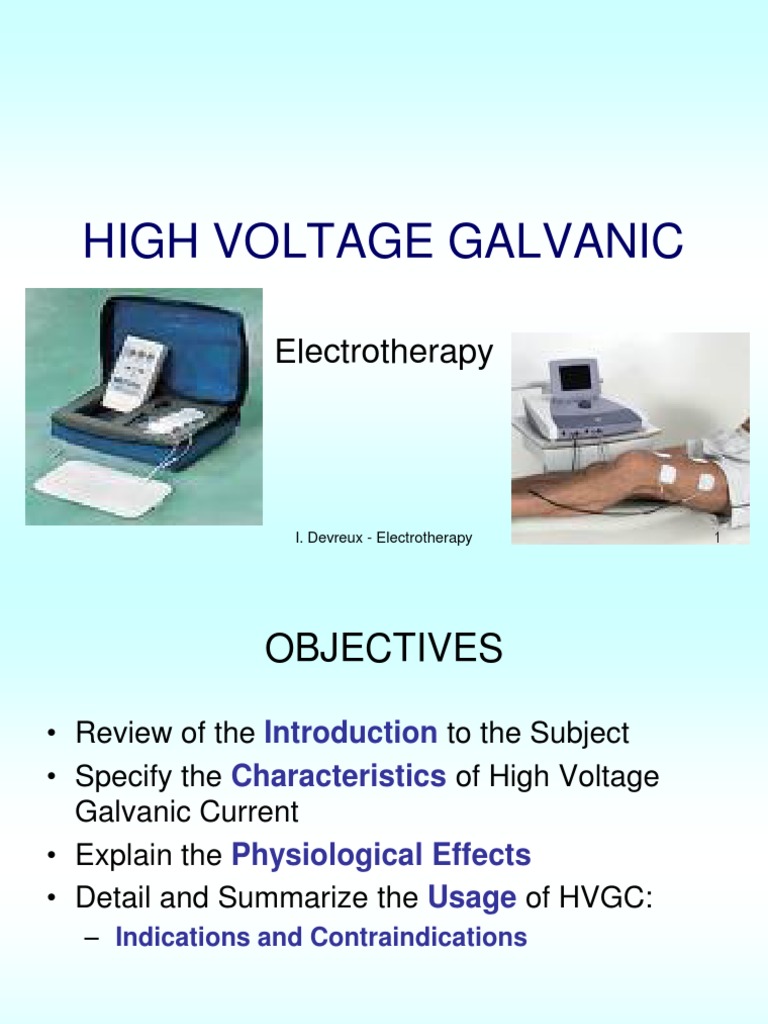 HIGH VOLTAGE GALVANIC

Electrotherapy

I. Devreux - Electrotherapy

1

OBJECTIVES

• Review of the Introduction to the Subject
• Specify the Characteristics of High Voltage Galvanic Current
• Explain the Physiological Effects
• Detail and Summarize the Usage of HVGC:
– Indications and Contraindications